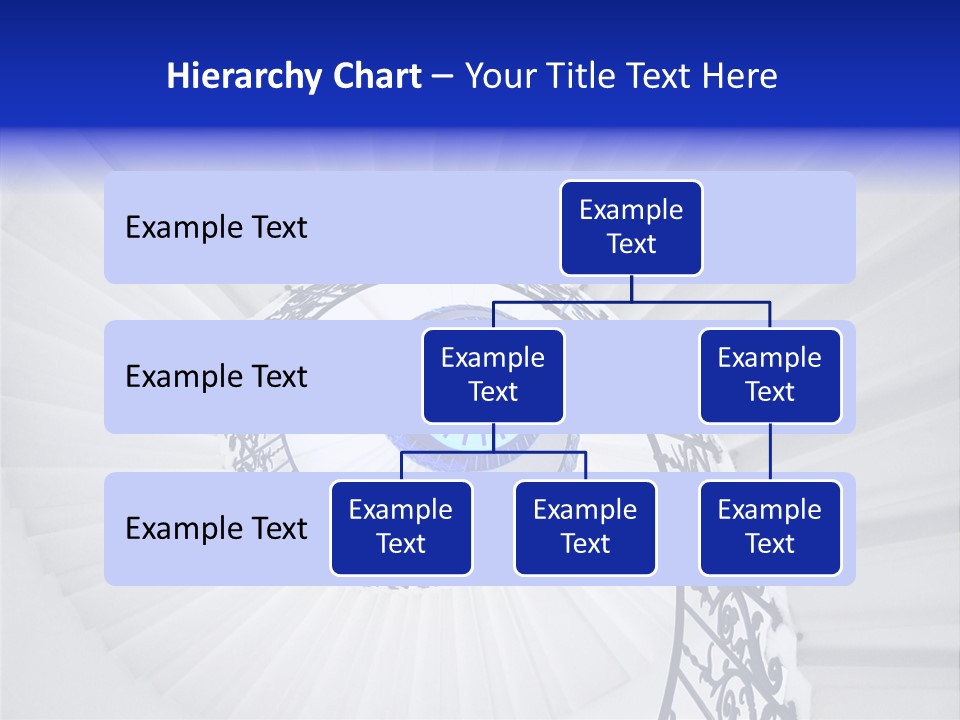 Hierarchy Chart – Your Title Text Here

Example Text

Example Text

Example Text

Example Text

Example Text

Example Text

Example Text

Example Text

Example Text